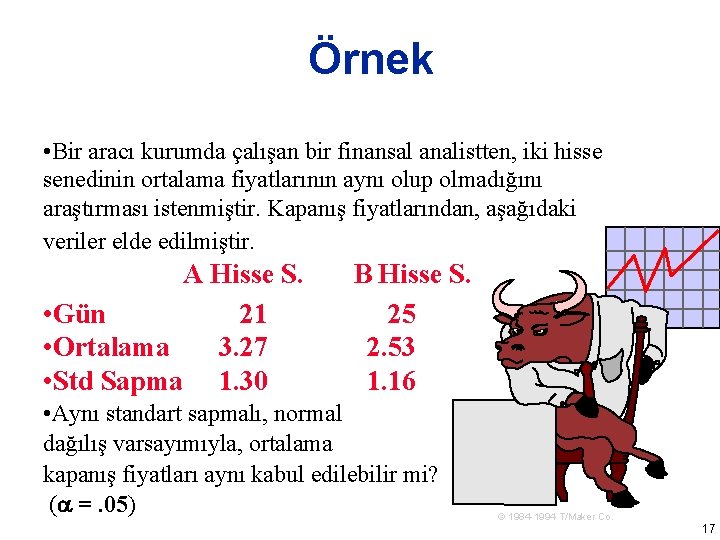 Örnek

•Bir aracı kurumda çalışan bir finansal analistten, iki hisse senedinin ortalama fiyatlarının aynı olup olmadığını araştırması istenmiştir. Kapanış fiyatlarından, aşağıdaki veriler elde edilmiştir.

| | A Hisse S. | B Hisse S. |
|---|---|---|
| •Gün | 21 | 25 |
| •Ortalama | 3.27 | 2.53 |
| •Std Sapma | 1.30 | 1.16 |

•Aynı standart sapmalı, normal dağılış varsayımıyla, ortalama kapanış fiyatları aynı kabul edilebilir mi?
($\alpha$ = .05)

© 1984-1994 T/Maker Co.

17